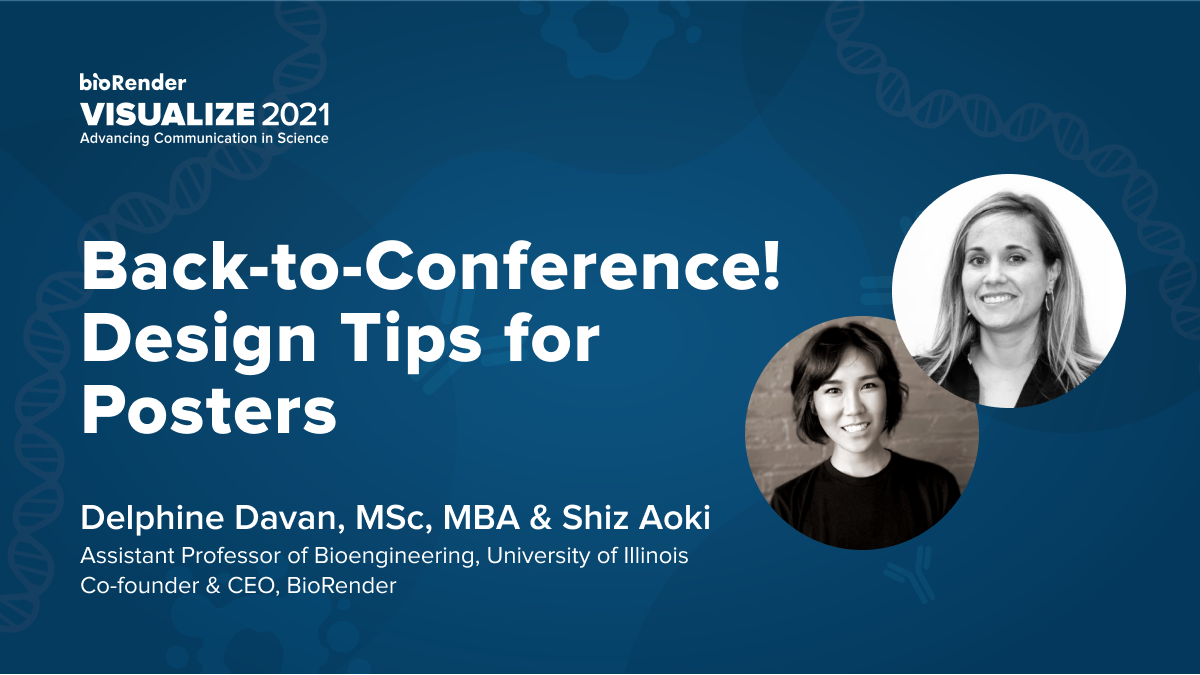 bioRender
VISUALIZE 2021
Advancing Communication in Science

Back-to-Conference! Design Tips for Posters

Delphine Davan, MSc, MBA & Shiz Aoki
Assistant Professor of Bioengineering, University of Illinois
Co-founder & CEO, BioRender